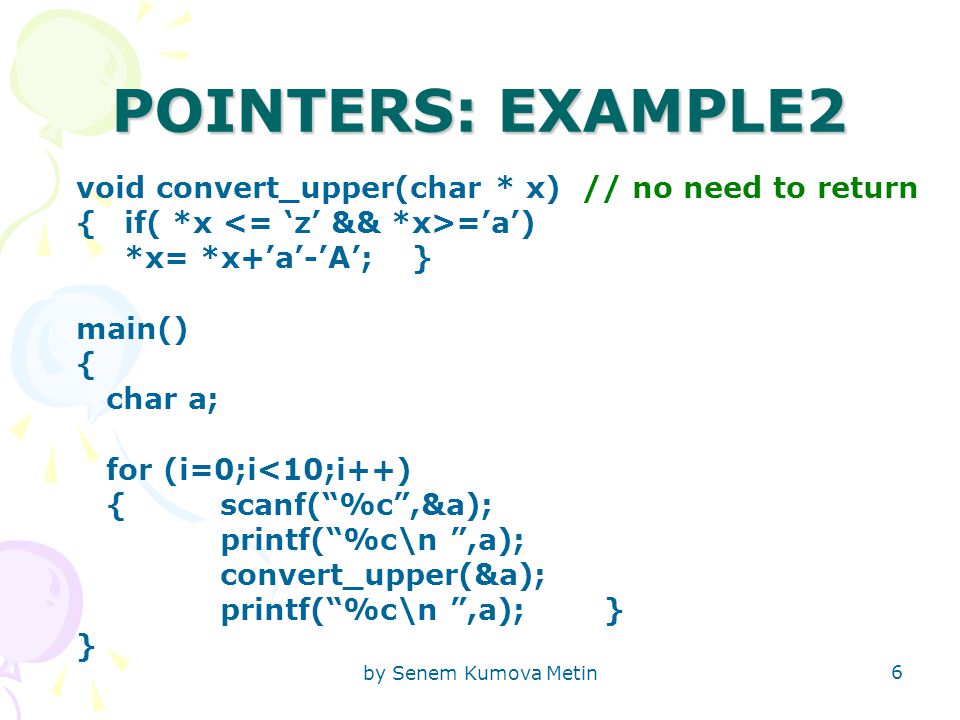 POINTERS: EXAMPLE2

void convert_upper(char * x) // no need to return
{ if( *x <= ‘z’ && *x>=’a’)
*x= *x+’a’-’A’; }

main()
{
char a;

for (i=0;i<10;i++)
{ scanf(“%c”,&a);
printf(“%c\n ”,a);
convert_upper(&a);
printf(“%c\n ”,a); }
}

by Senem Kumova Metin

6